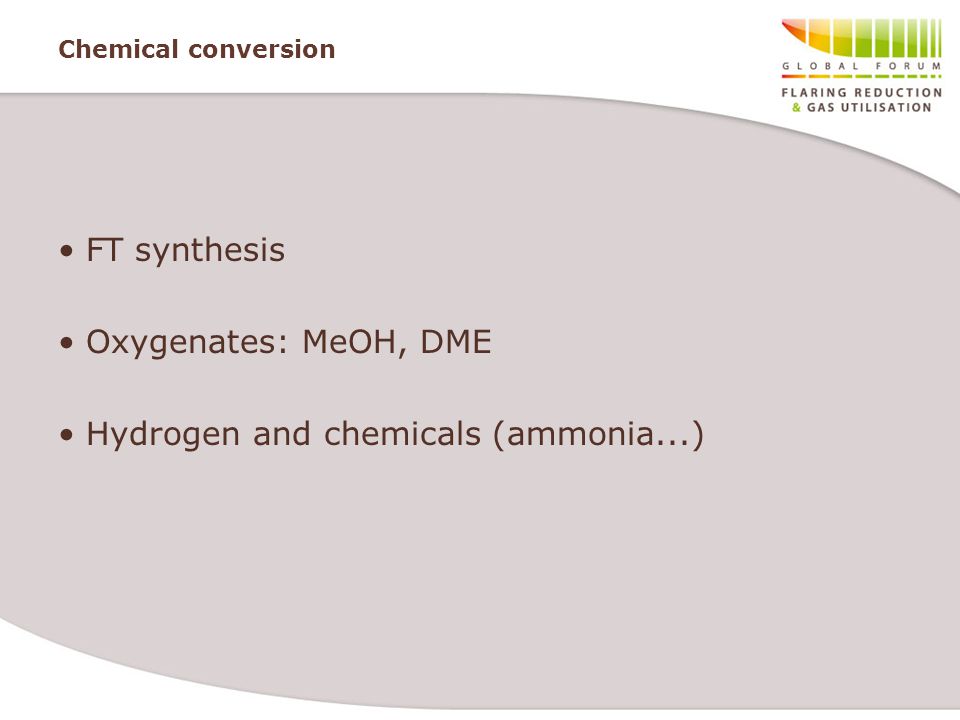 Chemical conversion

GLOBAL FORUM
FLARING REDUCTION
& GAS UTILISATION

• FT synthesis

• Oxygenates: MeOH, DME

• Hydrogen and chemicals (ammonia...)